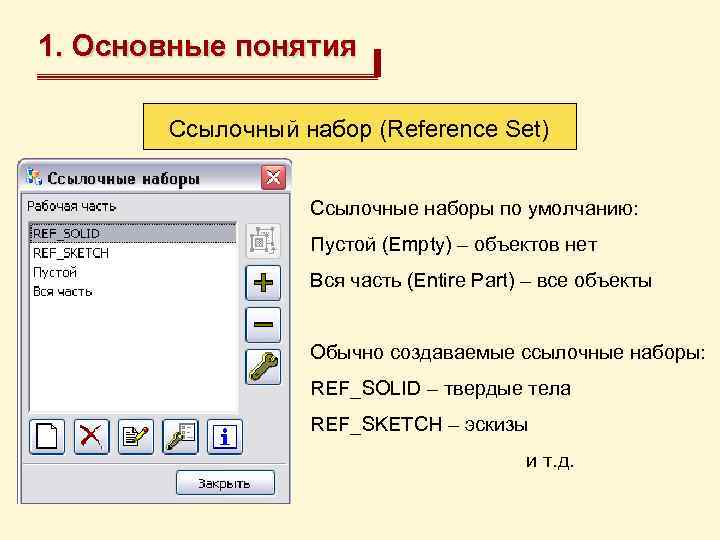 1. Основные понятия

Ссылочный набор (Reference Set)

Ссылочные наборы

Рабочая часть

REF_SOLID
REF_SKETCH
Пустой
Вся часть

Закрыть

Ссылочные наборы по умолчанию:

Пустой (Empty) – объектов нет

Вся часть (Entire Part) – все объекты

Обычно создаваемые ссылочные наборы:

REF_SOLID – твердые тела

REF_SKETCH – эскизы

и т.д.